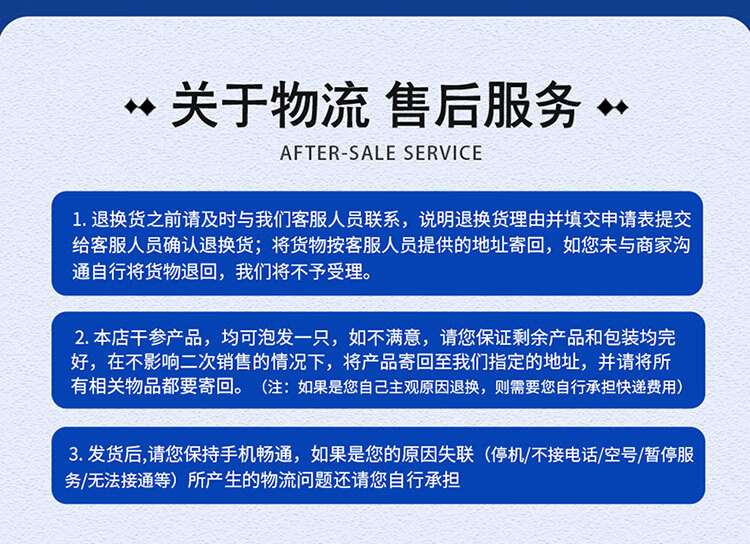 关于物流 售后服务

AFTER-SALE SERVICE

1. 退换货之前请及时与我们客服人员联系，说明退换货理由并填交申请表提交给客服人员确认退换货；将货物按客服人员提供的地址寄回，如您未与商家沟通自行将货物退回，我们将不予受理。

2. 本店干参产品，均可泡发一只，如不满意，请您保证剩余产品和包装均完好，在不影响二次销售的情况下，将产品寄回至我们指定的地址，并请将所有相关物品都要寄回。（注：如果是您自己主观原因退换，则需要您自行承担快递费用）

3. 发货后,请您保持手机畅通，如果是您的原因失联（停机/不接电话/空号/暂停服务/无法接通等）所产生的物流问题还请您自行承担